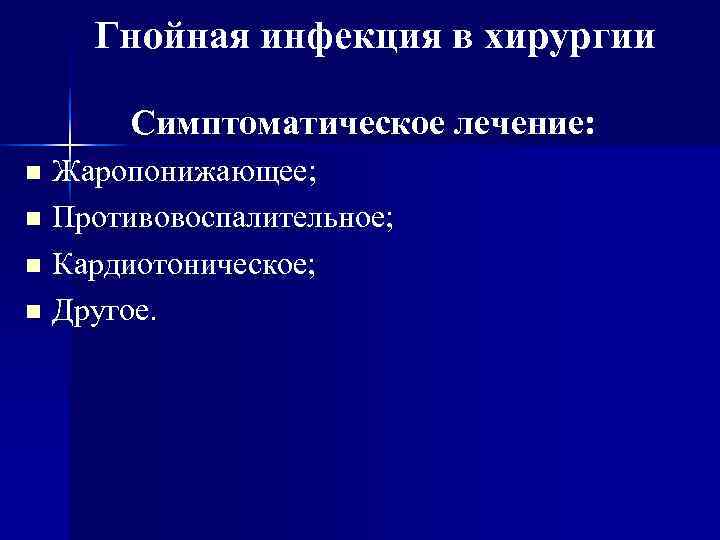 Гнойная инфекция в хирургии

Симптоматическое лечение:

- Жаропонижающее;
- Противовоспалительное;
- Кардиотоническое;
- Другое.